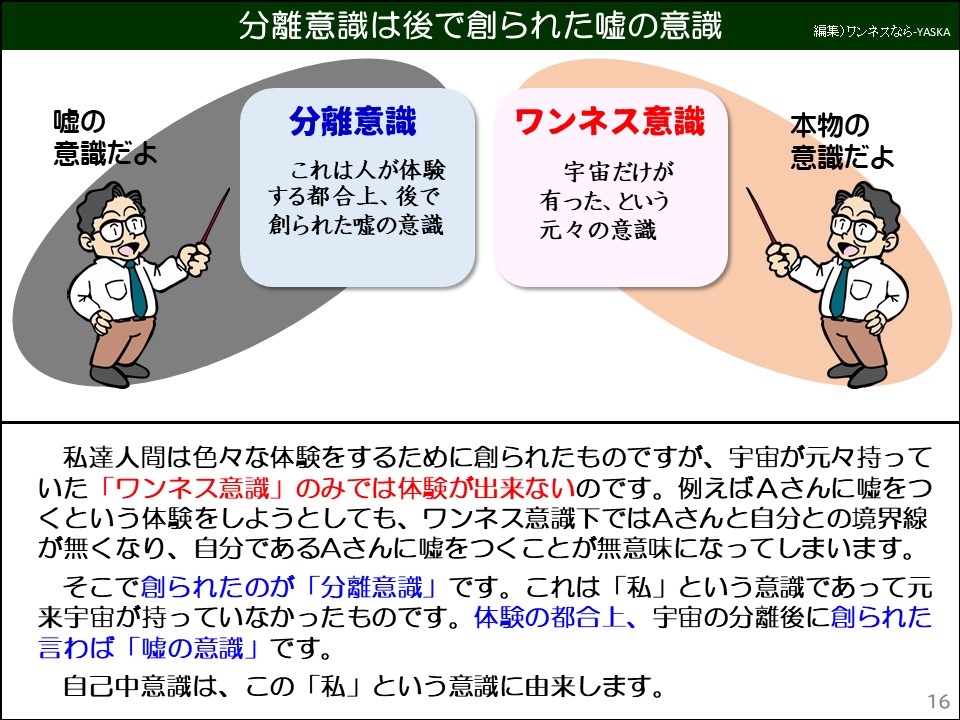 分離意識は後で創られた嘘の意識

編集)ワンネスなら-YASKA

嘘の意識だよ

分離意識

これは人が体験する都合上、後で創られた嘘の意識

ワンネス意識

宇宙だけが有った、という元々の意識

本物の意識だよ

私達人間は色々な体験をするために創られたものですが、宇宙が元々持っていた「ワンネス意識」のみでは体験が出来ないのです。例えばAさんに嘘をつくという体験をしようとしても、ワンネス意識下ではAさんと自分との境界線が無くなり、自分であるAさんに嘘をつくことが無意味になってしまいます。

そこで創られたのが「分離意識」です。これは「私」という意識であって元来宇宙が持っていなかったものです。体験の都合上、宇宙の分離後に創られた言わば「嘘の意識」です。

自己中意識は、この「私」という意識に由来します。

16